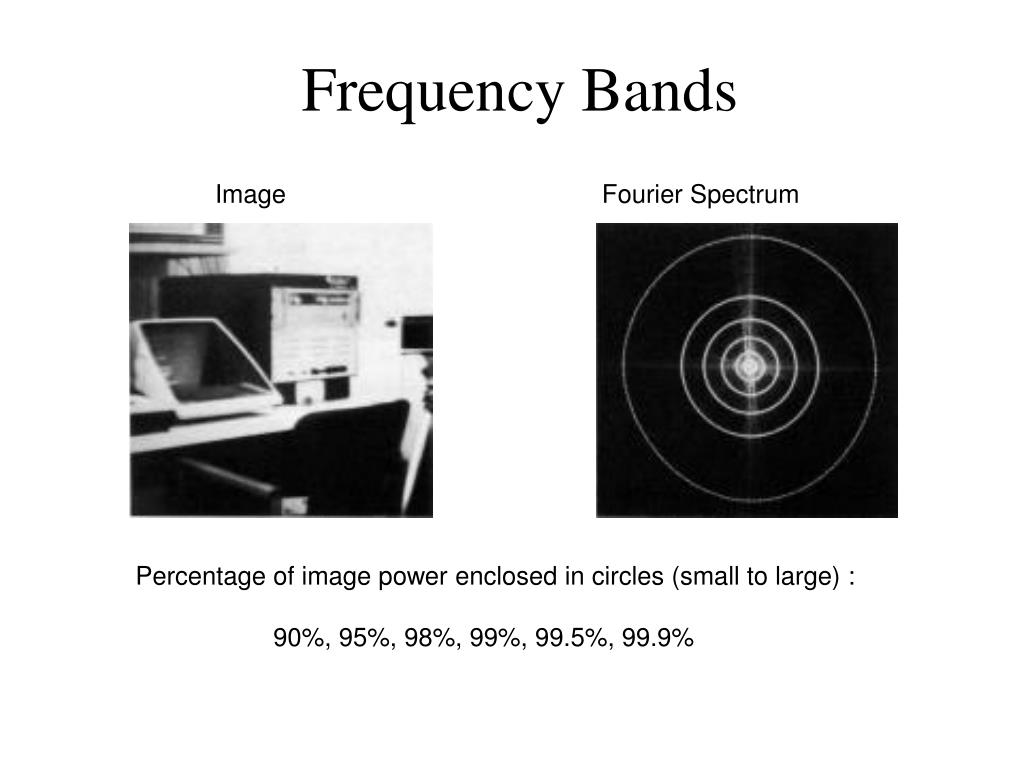 Frequency Bands

Image

Fourier Spectrum

Percentage of image power enclosed in circles (small to large) :

90%, 95%, 98%, 99%, 99.5%, 99.9%